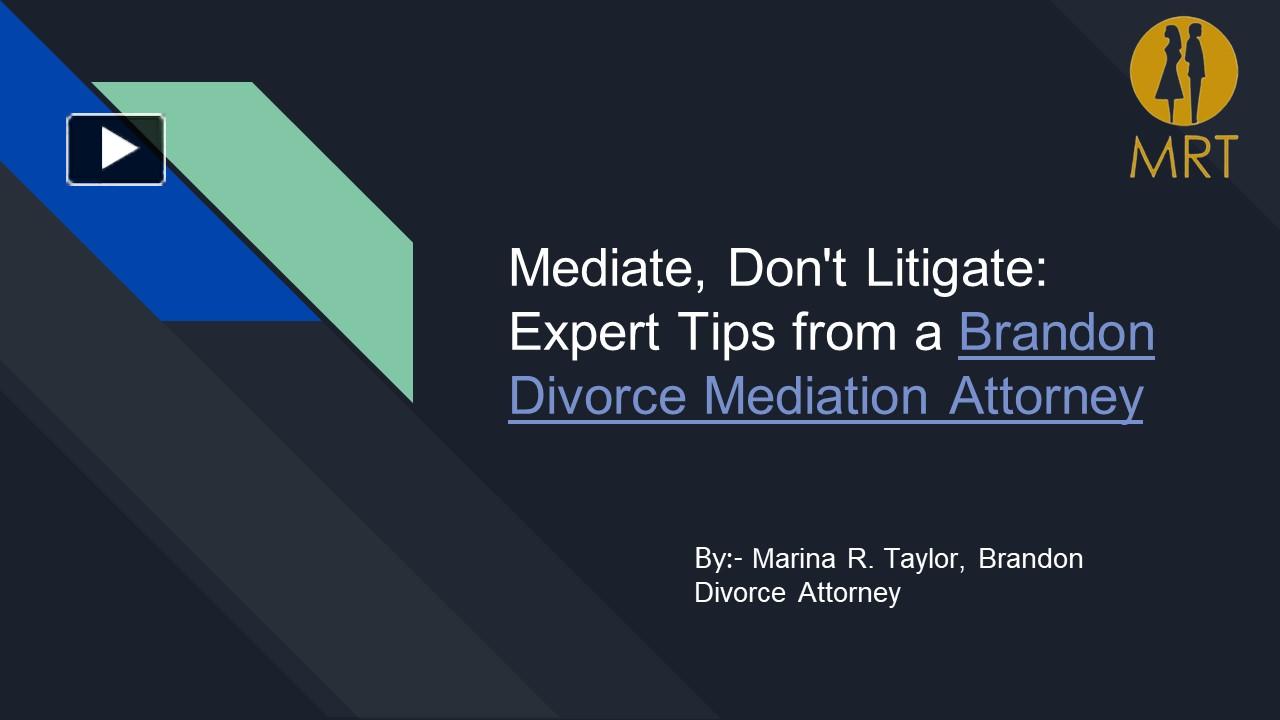 MRT

Mediate, Don't Litigate: Expert Tips from a Brandon Divorce Mediation Attorney

By:- Marina R. Taylor, Brandon Divorce Attorney